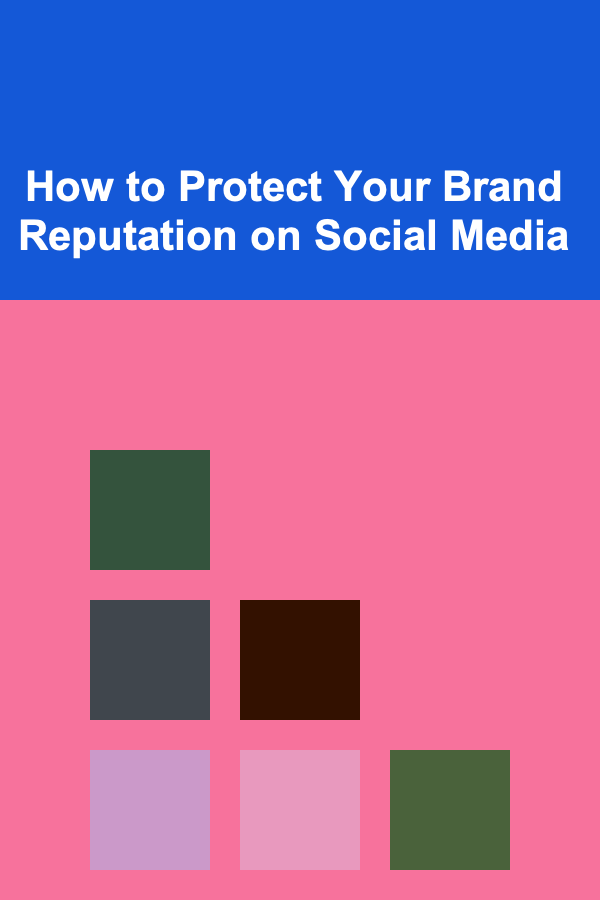 How to Protect Your Brand Reputation on Social Media